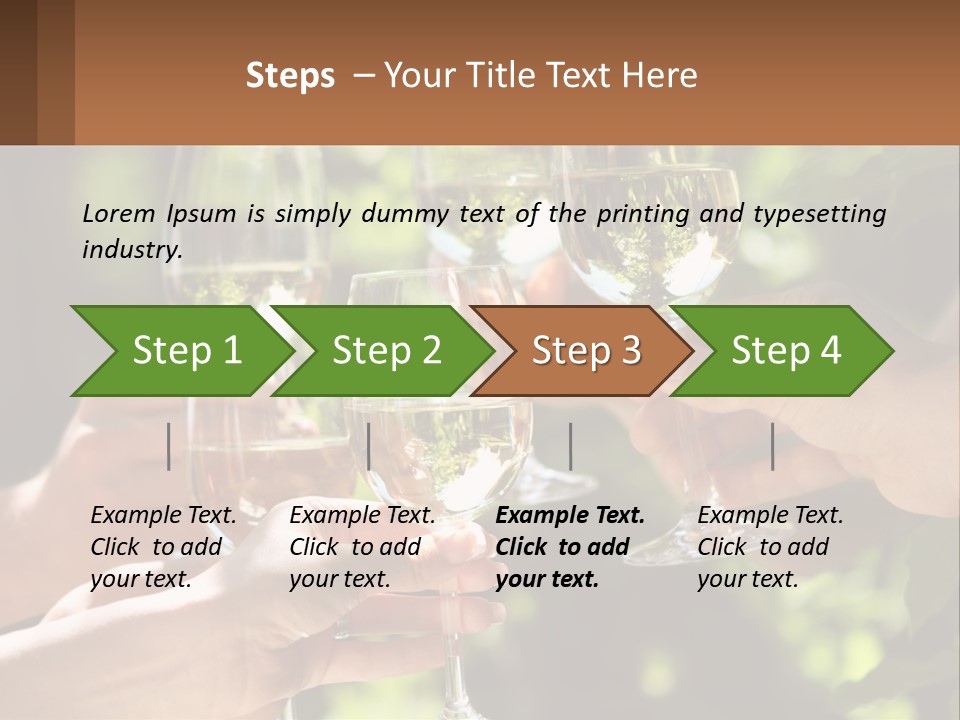 Steps – Your Title Text Here

Lorem Ipsum is simply dummy text of the printing and typesetting industry.

Step 1

Step 2

Step 3

Step 4

Example Text. Click to add your text.

Example Text. Click to add your text.

Example Text. Click to add your text.

Example Text. Click to add your text.